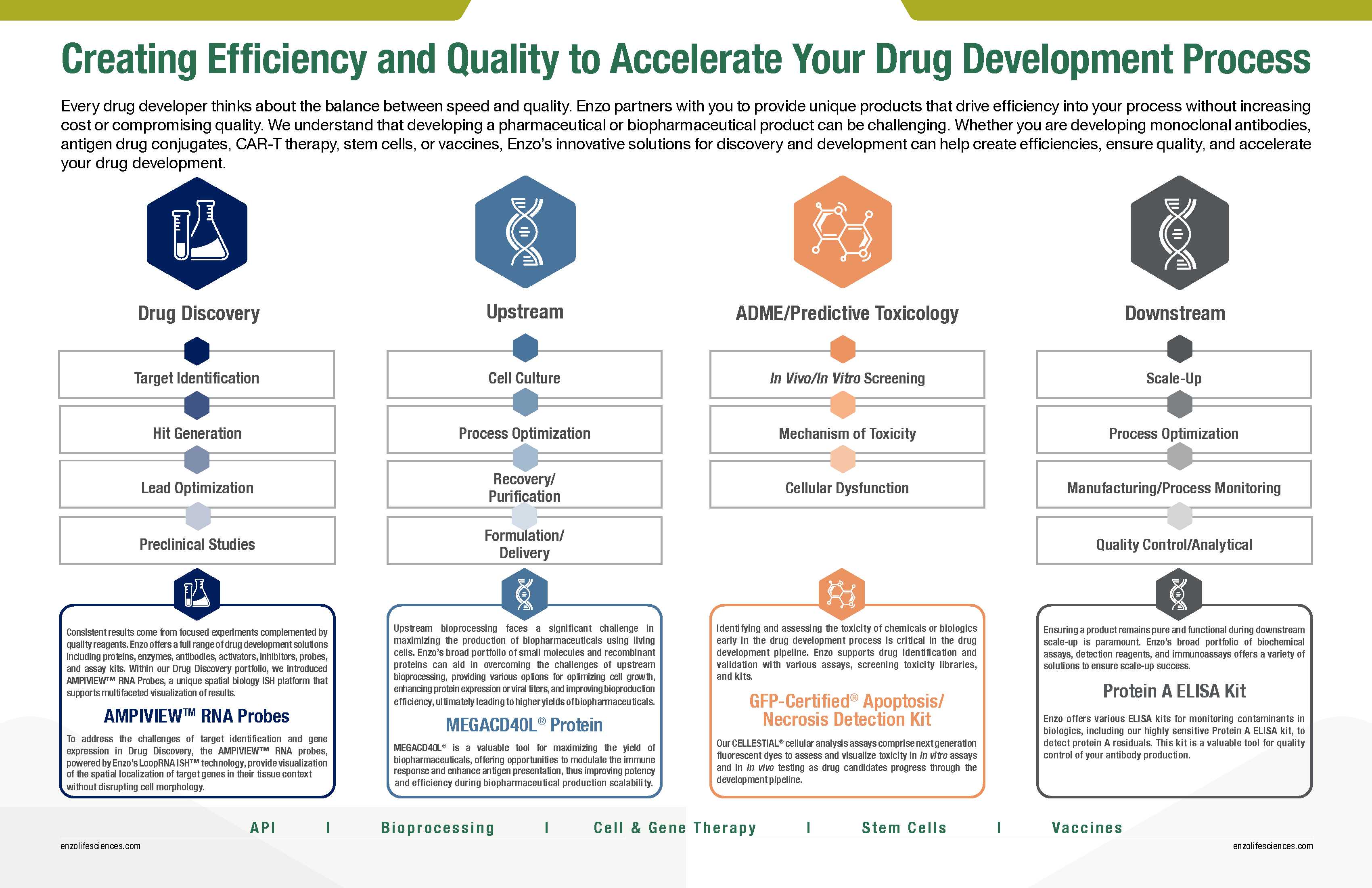 Creating Efficiency and Quality to Accelerate Your Drug Development Process

Every drug developer thinks about the balance between speed and quality. Enzo partners with you to provide unique products that drive efficiency into your process without increasing cost or compromising quality. We understand that developing a pharmaceutical or biopharmaceutical product can be challenging. Whether you are developing monoclonal antibodies, antigen drug conjugates, CAR-T therapy, stem cells, or vaccines, Enzo's innovative solutions for discovery and development can help create efficiencies, ensure quality, and accelerate your drug development.

Drug Discovery

Target Identification

Hit Generation

Lead Optimization

Preclinical Studies

Consistent results come from focused experiments complemented by quality reagents. Enzo offers a full range of drug development solutions including proteins, enzymes, antibodies, activators, inhibitors, probes, and assay kits. Within our Drug Discovery portfolio, we introduced AMPIVIEW™ RNA Probes, a unique spatial biology ISH platform that supports multifaceted visualization of results.

AMPIVIEW™ RNA Probes

To address the challenges of target identification and gene expression in Drug Discovery, the AMPIVIEW™ RNA probes, powered by Enzo's LoopRNA ISH™ technology, provide visualization of the spatial localization of target genes in their tissue context without disrupting cell morphology.

Upstream

Cell Culture

Process Optimization

Recovery/ Purification

Formulation/ Delivery

Upstream bioprocessing faces a significant challenge in maximizing the production of biopharmaceuticals using living cells. Enzo's broad portfolio of small molecules and recombinant proteins can aid in overcoming the challenges of upstream bioprocessing, providing various options for optimizing cell growth, enhancing protein expression or viral titers, and improving bioproduction efficiency, ultimately leading to higher yields of biopharmaceuticals.

MEGACD40L® Protein

MEGACD40L® is a valuable tool for maximizing the yield of biopharmaceuticals, offering opportunities to modulate the immune response and enhance antigen presentation, thus improving potency and efficiency during biopharmaceutical production scalability.

ADME/Predictive Toxicology

In Vivo/In Vitro Screening

Mechanism of Toxicity

Cellular Dysfunction

Identifying and assessing the toxicity of chemicals or biologics early in the drug development process is critical in the drug development pipeline. Enzo supports drug identification and validation with various assays, screening toxicity libraries, and kits.

GFP-Certified® Apoptosis/ Necrosis Detection Kit

Our CELLESTIAL® cellular analysis assays comprise next generation fluorescent dyes to assess and visualize toxicity in in vitro assays and in in vivo testing as drug candidates progress through the development pipeline.

Downstream

Scale-Up

Process Optimization

Manufacturing/Process Monitoring

Quality Control/Analytical

Ensuring a product remains pure and functional during downstream scale-up is paramount. Enzo's broad portfolio of biochemical assays, detection reagents, and immunoassays offers a variety of solutions to ensure scale-up success.

Protein A ELISA Kit

Enzo offers various ELISA kits for monitoring contaminants in biologics, including our highly sensitive Protein A ELISA kit, to detect protein A residuals. This kit is a valuable tool for quality control of your antibody production.

API | Bioprocessing | Cell & Gene Therapy | Stem Cells | Vaccines

enzolifesciences.com

enzolifesciences.com